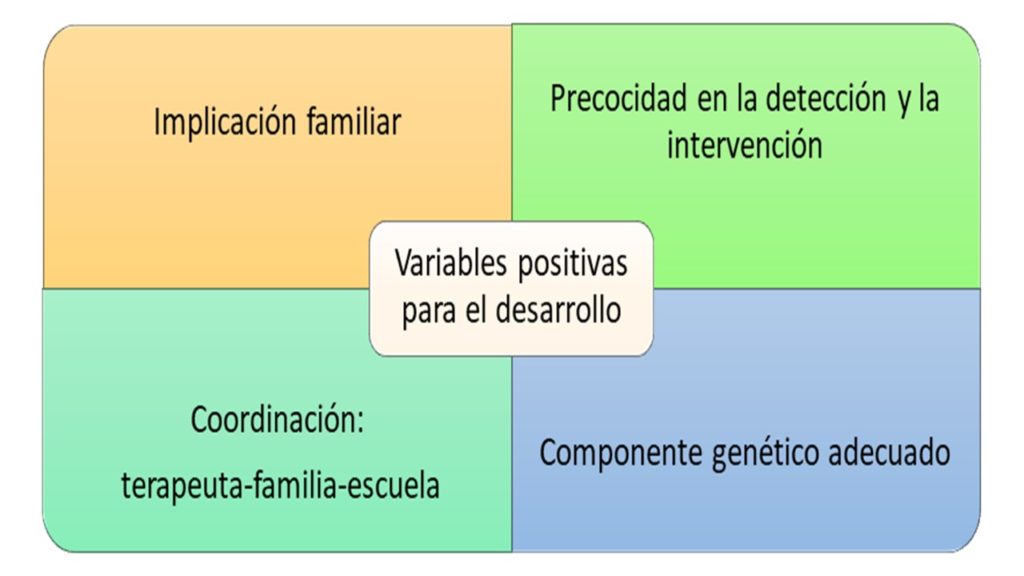 Implicación familiar

Precocidad en la detección y la intervención

Variables positivas para el desarrollo

Coordinación:

terapeuta-familia-escuela

Componente genético adecuado